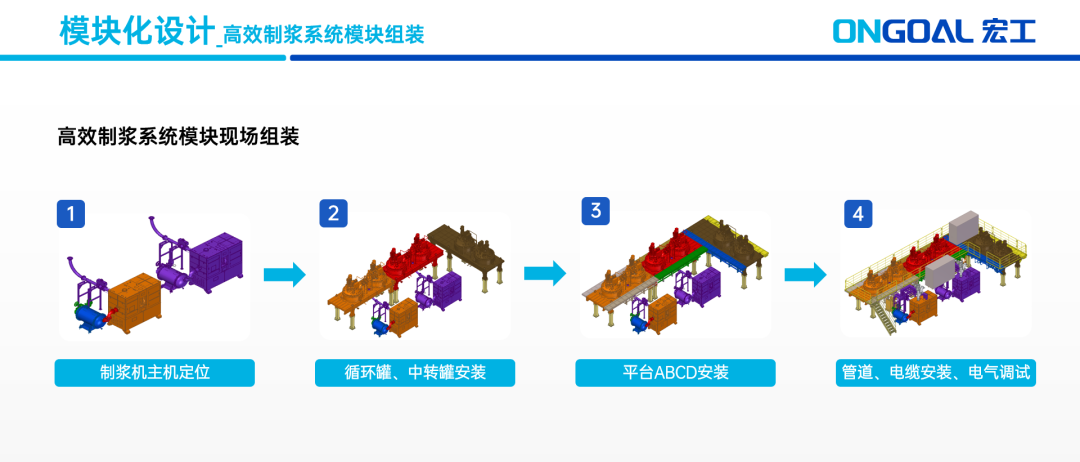 模块化设计_高效制浆系统模块组装

ONGOAL 宏工

高效制浆系统模块现场组装

1

制浆机主机定位

2

循环罐、中转罐安装

3

平台ABCD安装

4

管道、电缆安装、电气调试